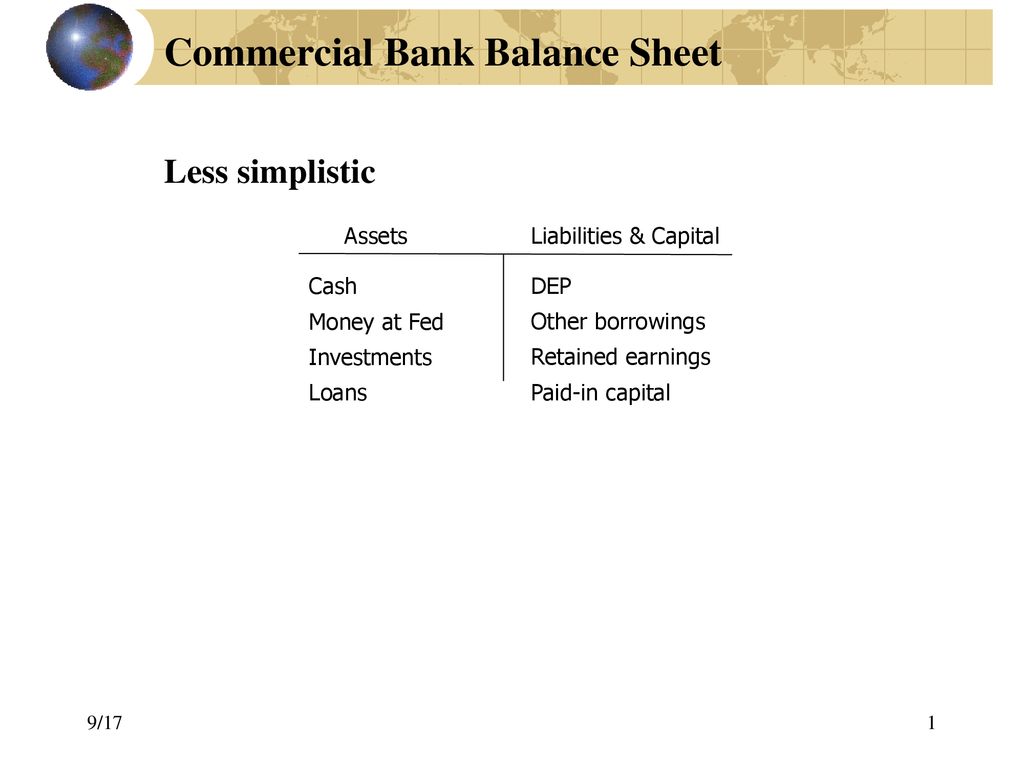 Commercial Bank Balance Sheet

Less simplistic

| Assets | Liabilities & Capital |
|---|---|
| Cash | DEP |
| Money at Fed | Other borrowings |
| Investments | Retained earnings |
| Loans | Paid-in capital |

9/17

1